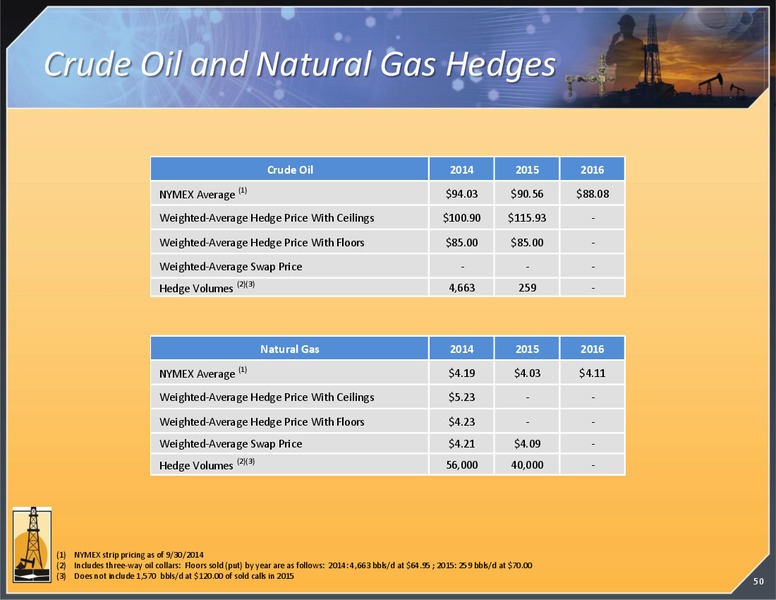 Crude Oil and Natural Gas Hedges

| Crude Oil | 2014 | 2015 | 2016 |
|---|---|---|---|
| NYMEX Average $^{(1)}$ | \$94.03 | \$90.56 | \$88.08 |
| Weighted-Average Hedge Price With Ceilings | \$100.90 | \$115.93 | - |
| Weighted-Average Hedge Price With Floors | \$85.00 | \$85.00 | - |
| Weighted-Average Swap Price | - | - | - |
| Hedge Volumes $^{(2)(3)}$ | 4,663 | 259 | - |

| Natural Gas | 2014 | 2015 | 2016 |
|---|---|---|---|
| NYMEX Average $^{(1)}$ | \$4.19 | \$4.03 | \$4.11 |
| Weighted-Average Hedge Price With Ceilings | \$5.23 | - | - |
| Weighted-Average Hedge Price With Floors | \$4.23 | - | - |
| Weighted-Average Swap Price | \$4.21 | \$4.09 | - |
| Hedge Volumes $^{(2)(3)}$ | 56,000 | 40,000 | - |

(1) NYMEX strip pricing as of 9/30/2014
(2) Includes three-way oil collars: Floors sold (put) by year are as follows: 2014: 4,663 bbls/d at \$64.95 ; 2015: 259 bbls/d at \$70.00
(3) Does not include 1,570 bbls/d at \$120.00 of sold calls in 2015

50